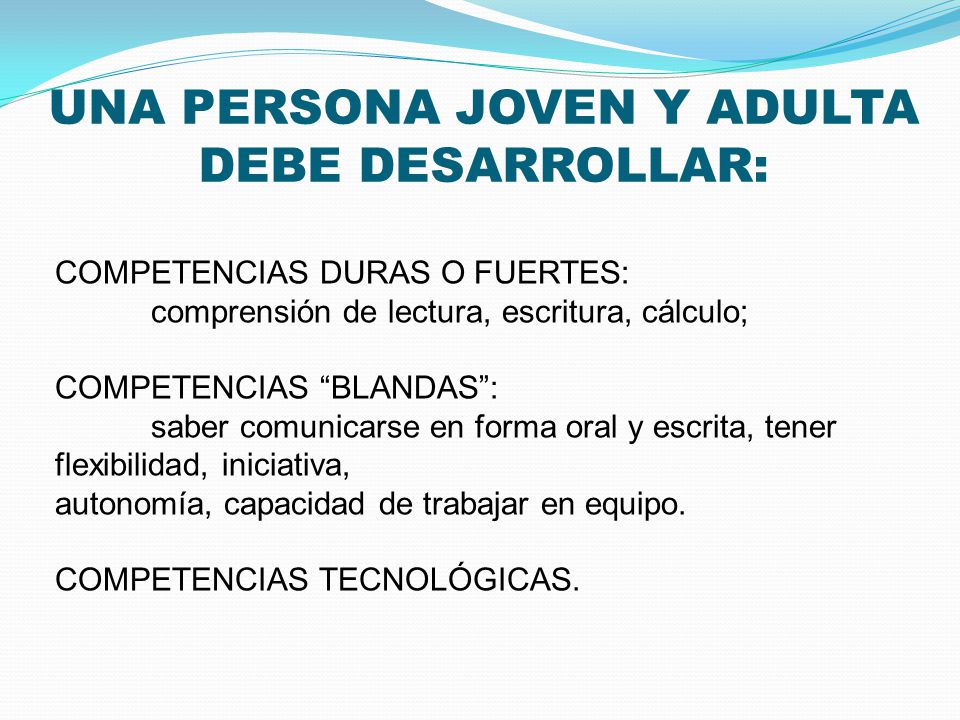 UNA PERSONA JOVEN Y ADULTA DEBE DESARROLLAR:

COMPETENCIAS DURAS O FUERTES:
comprensión de lectura, escritura, cálculo;

COMPETENCIAS “BLANDAS”:
saber comunicarse en forma oral y escrita, tener flexibilidad, iniciativa,
autonomía, capacidad de trabajar en equipo.

COMPETENCIAS TECNOLÓGICAS.